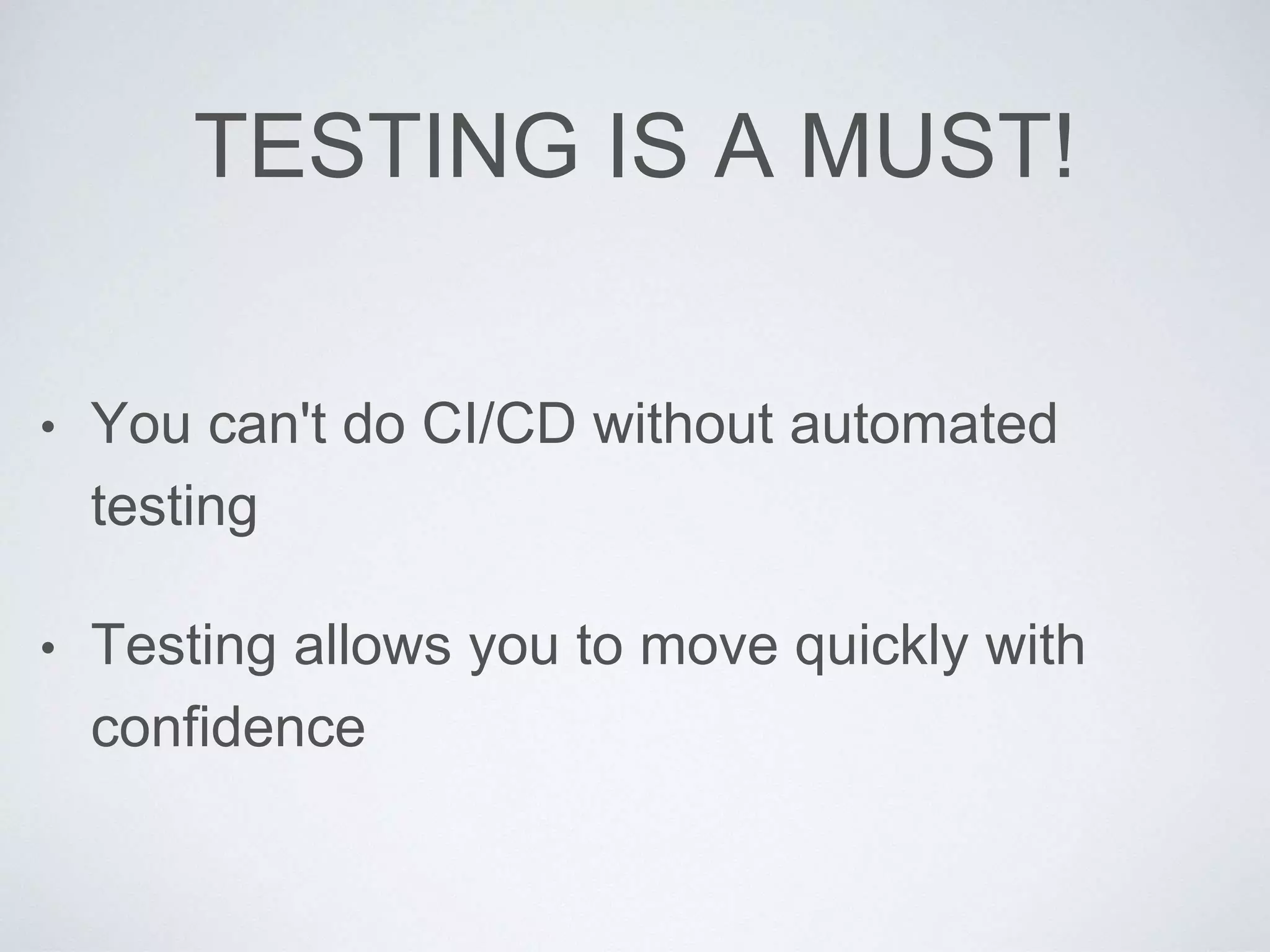 TESTING IS A MUST!

• You can't do CI/CD without automated testing

• Testing allows you to move quickly with confidence